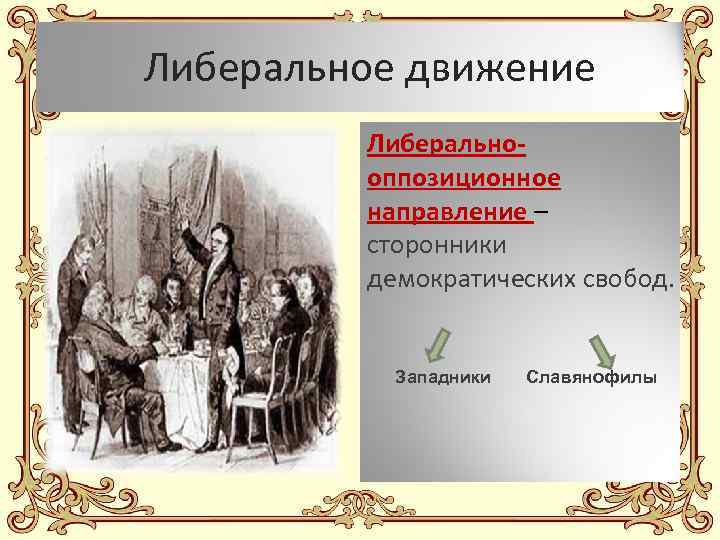 Либеральное движение

Либерально-оппозиционное направление – сторонники демократических свобод.

Западники

Славянофилы